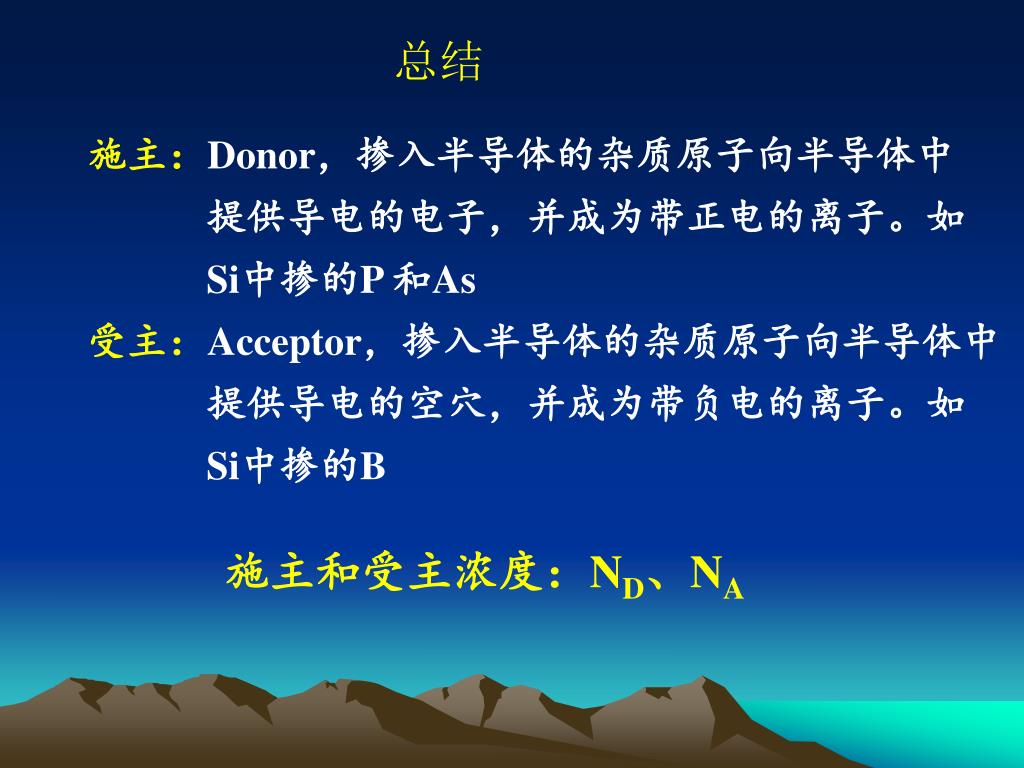 总结

施主：Donor，掺入半导体的杂质原子向半导体中提供导电的电子，并成为带正电的离子。如Si中掺的P 和As

受主：Acceptor，掺入半导体的杂质原子向半导体中提供导电的空穴，并成为带负电的离子。如Si中掺的B

施主和受主浓度：$N_D$、$N_A$